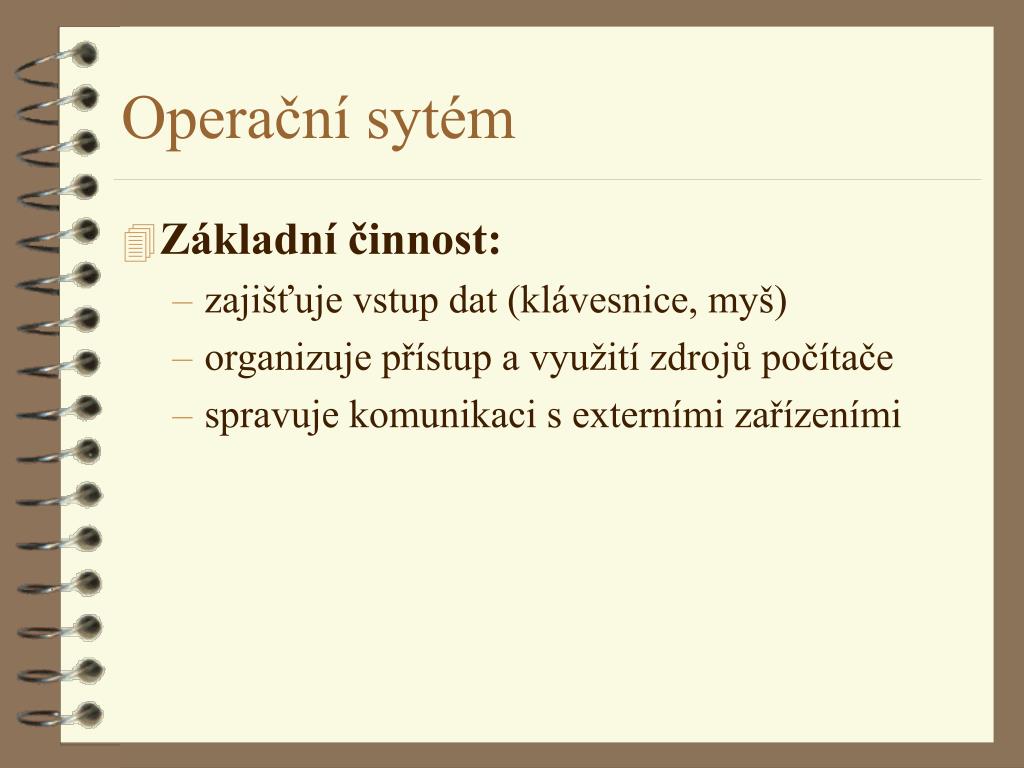 Operační sytém

Základní činnost:

– zajišťuje vstup dat (klávesnice, myš)

– organizuje přístup a využití zdrojů počítače

– spravuje komunikaci s externími zařízeními